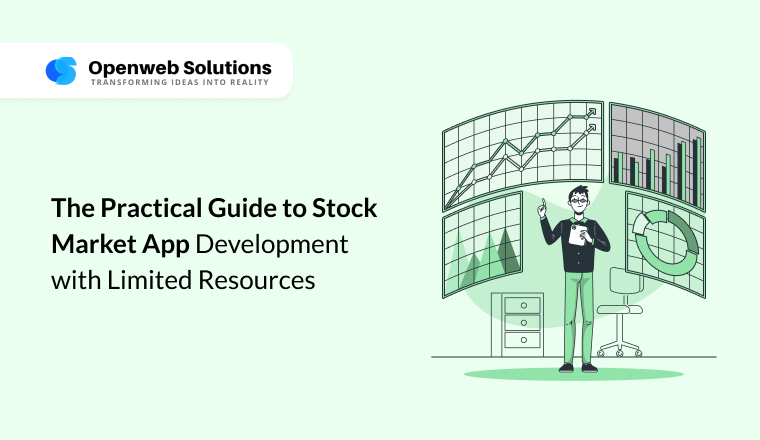 Openweb Solutions
TRANSFORMING IDEAS INTO REALITY

The Practical Guide to Stock Market App Development with Limited Resources